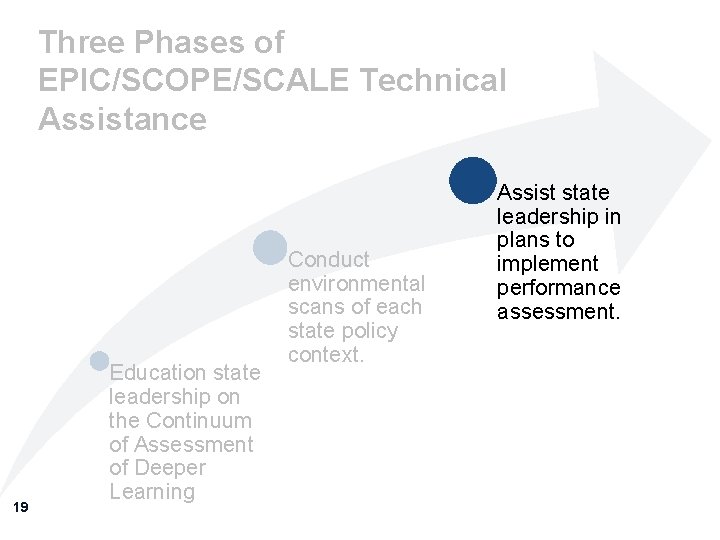 Three Phases of EPIC/SCOPE/SCALE Technical Assistance

Education state leadership on the Continuum of Assessment of Deeper Learning

Conduct environmental scans of each state policy context.

Assist state leadership in plans to implement performance assessment.

19